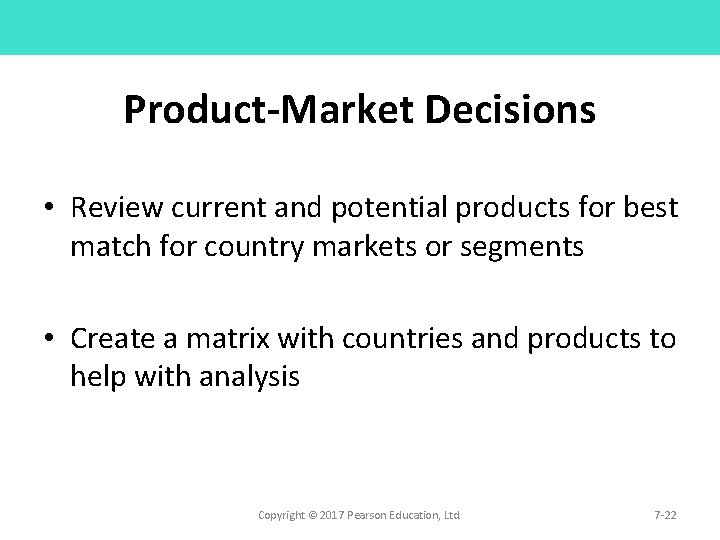 Product-Market Decisions

• Review current and potential products for best match for country markets or segments

• Create a matrix with countries and products to help with analysis

Copyright © 2017 Pearson Education, Ltd

7-22